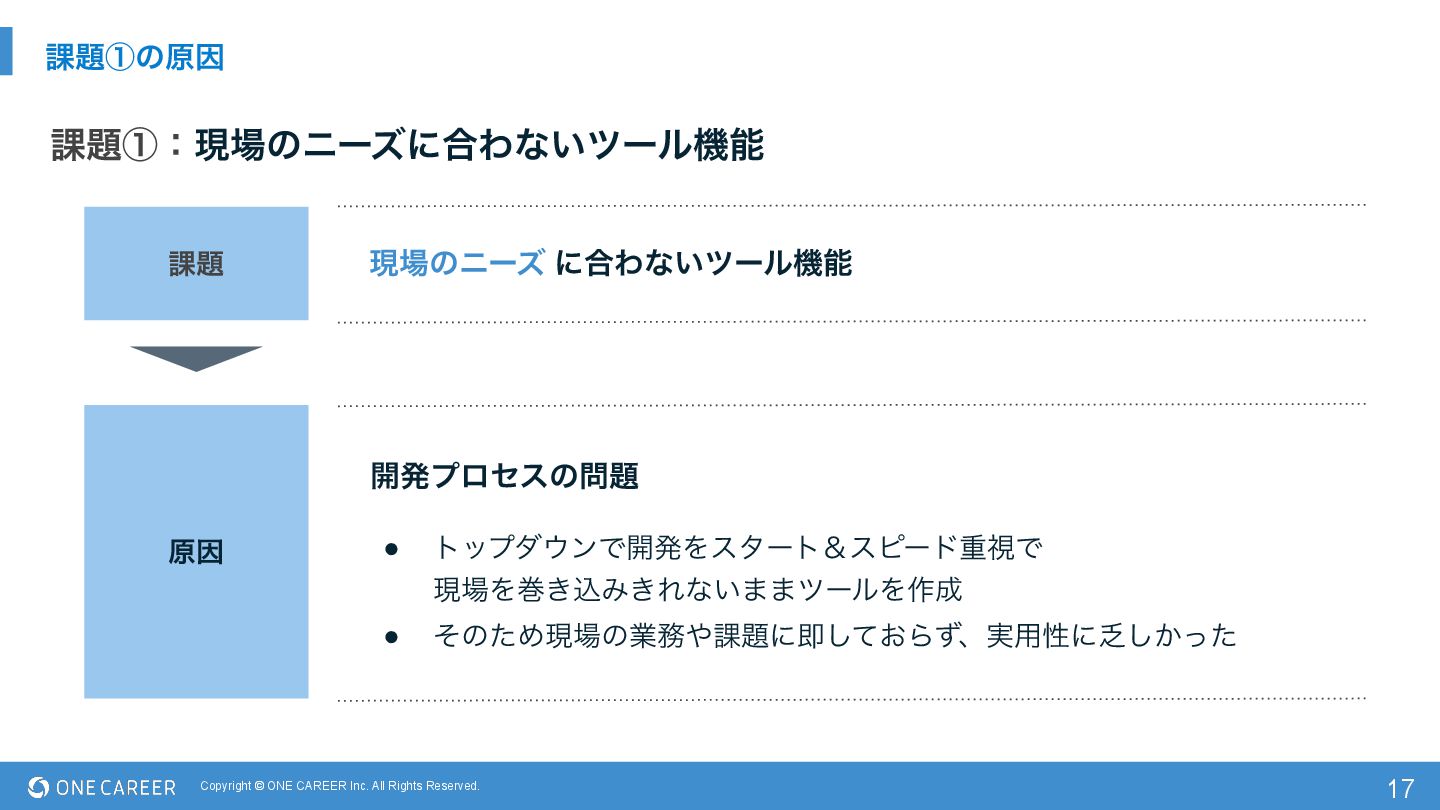 課題①の原因

課題①：現場のニーズに合わないツール機能

課題

現場のニーズ に合わないツール機能

原因

開発プロセスの問題

● トップダウンで開発をスタート＆スピード重視で現場を巻き込みきれないままツールを作成
● そのため現場の業務や課題に即しておらず、実用性に乏しかった

ONE CAREER

Copyright © ONE CAREER Inc. All Rights Reserved.

17